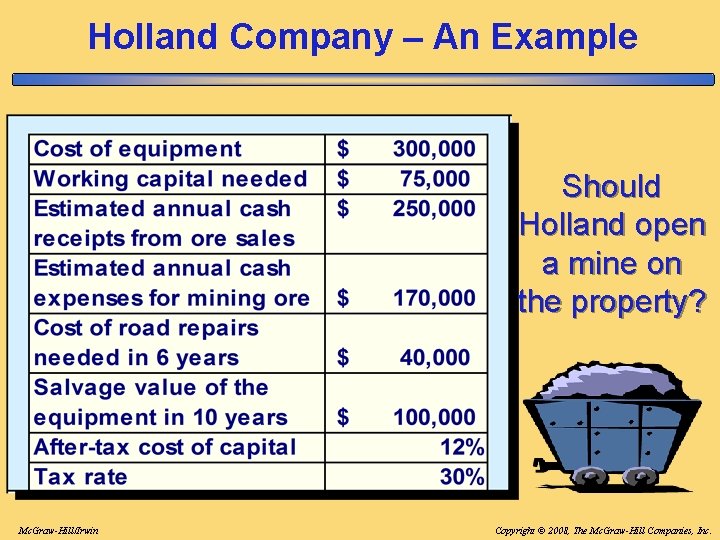 Holland Company – An Example

| | |
|---|---|
| Cost of equipment | \$ 300,000 |
| Working capital needed | \$ 75,000 |
| Estimated annual cash receipts from ore sales | \$ 250,000 |
| Estimated annual cash expenses for mining ore | \$ 170,000 |
| Cost of road repairs needed in 6 years | \$ 40,000 |
| Salvage value of the equipment in 10 years | \$ 100,000 |
| After-tax cost of capital | 12% |
| Tax rate | 30% |

Should Holland open a mine on the property?

McGraw-Hill/Irwin

Copyright © 2008, The McGraw-Hill Companies, Inc.